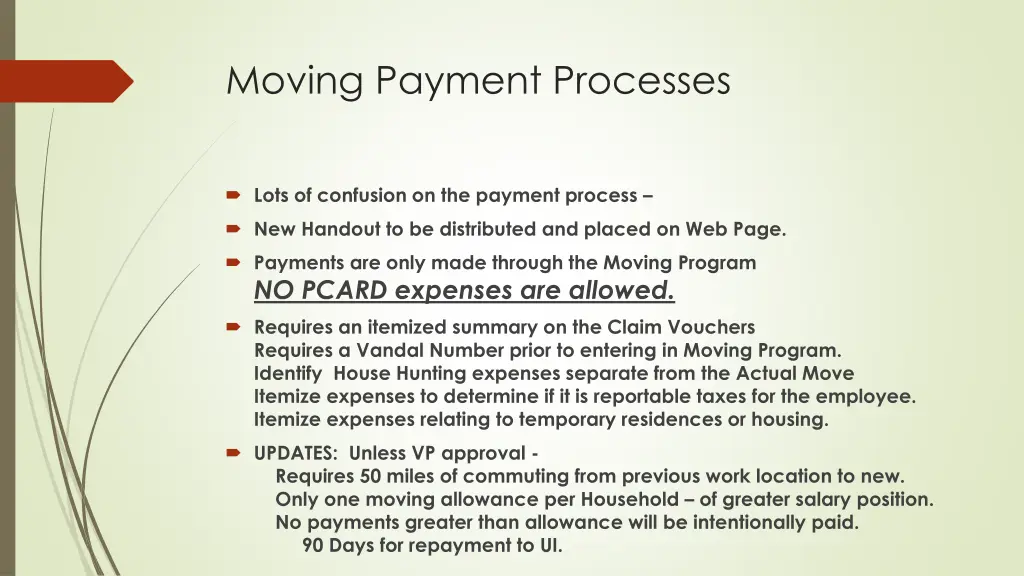 Moving Payment Processes

Lots of confusion on the payment process –

New Handout to be distributed and placed on Web Page.

Payments are only made through the Moving Program
NO PCARD expenses are allowed.

Requires an itemized summary on the Claim Vouchers
Requires a Vandal Number prior to entering in Moving Program.
Identify House Hunting expenses separate from the Actual Move
Itemize expenses to determine if it is reportable taxes for the employee.
Itemize expenses relating to temporary residences or housing.

UPDATES: Unless VP approval -
Requires 50 miles of commuting from previous work location to new.
Only one moving allowance per Household – of greater salary position.
No payments greater than allowance will be intentionally paid.
90 Days for repayment to UI.